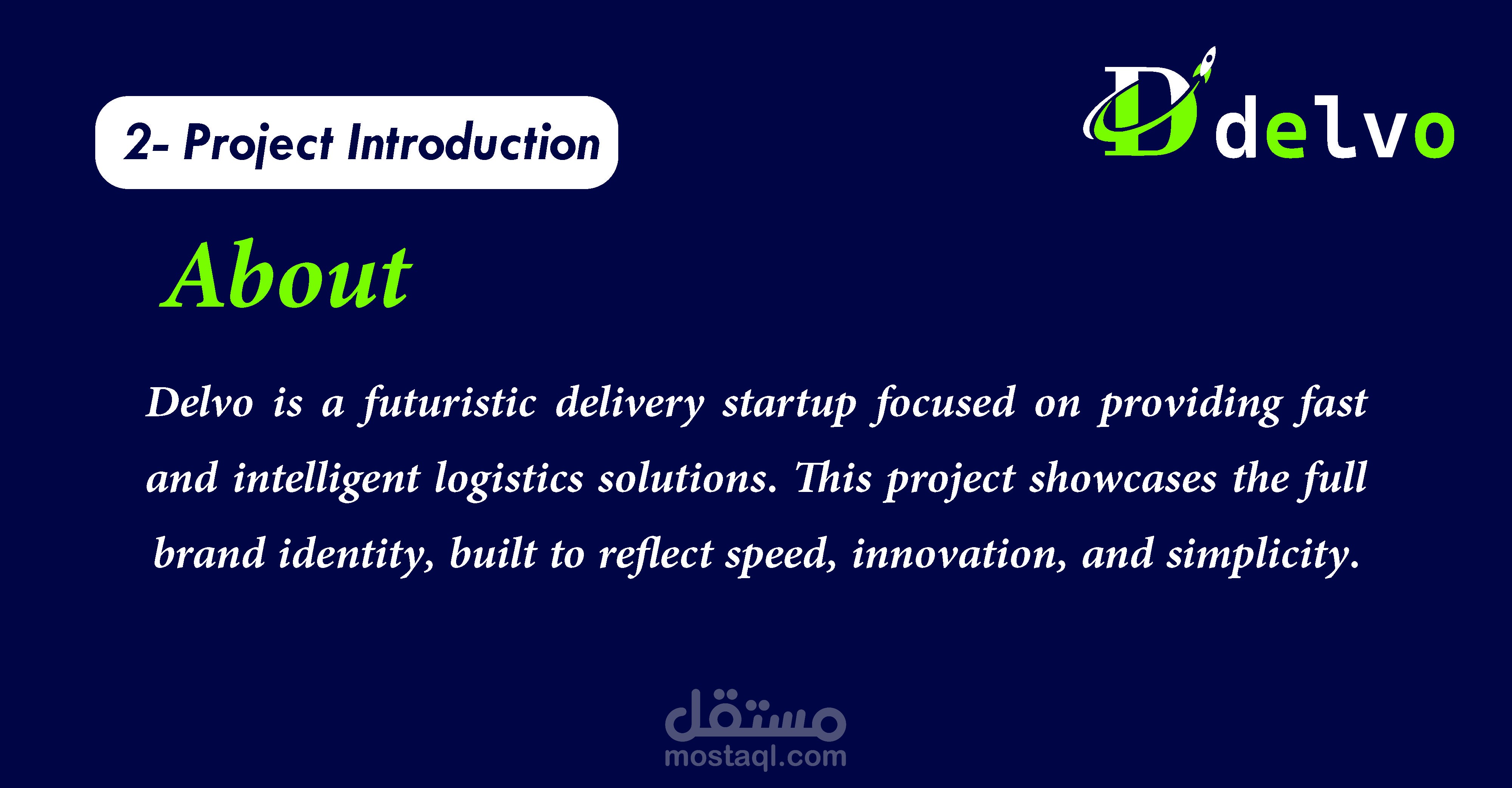 2- Project Introduction

D delvo

About

Delvo is a futuristic delivery startup focused on providing fast and intelligent logistics solutions. This project showcases the full brand identity, built to reflect speed, innovation, and simplicity.

مستقل
mostaql.com